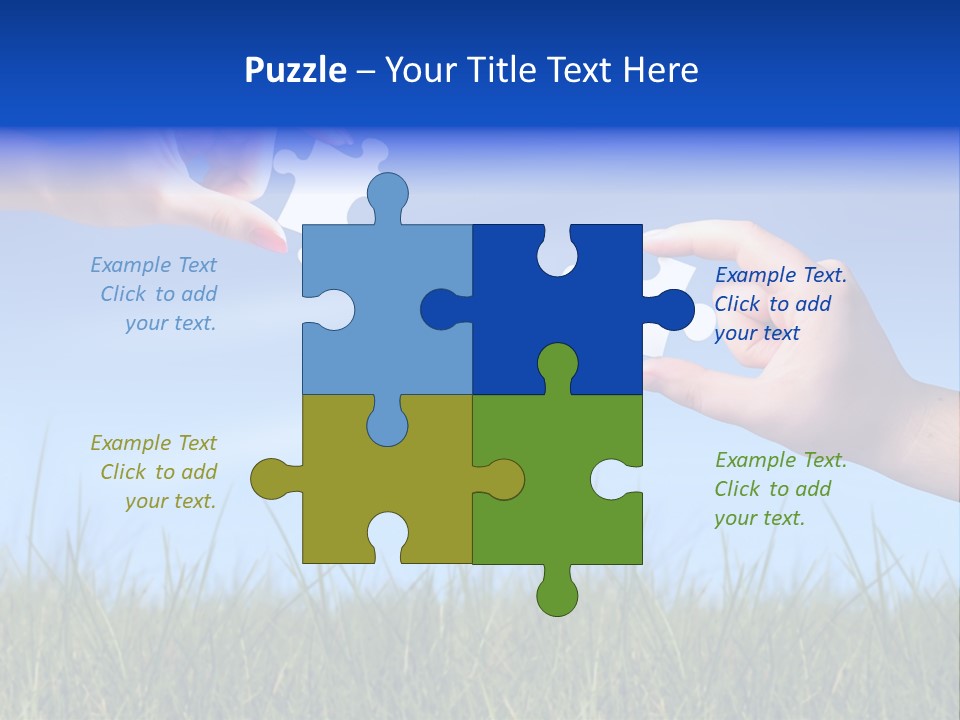 Puzzle – Your Title Text Here

Example Text
Click to add
your text.

Example Text.
Click to add
your text

Example Text
Click to add
your text.

Example Text.
Click to add
your text.